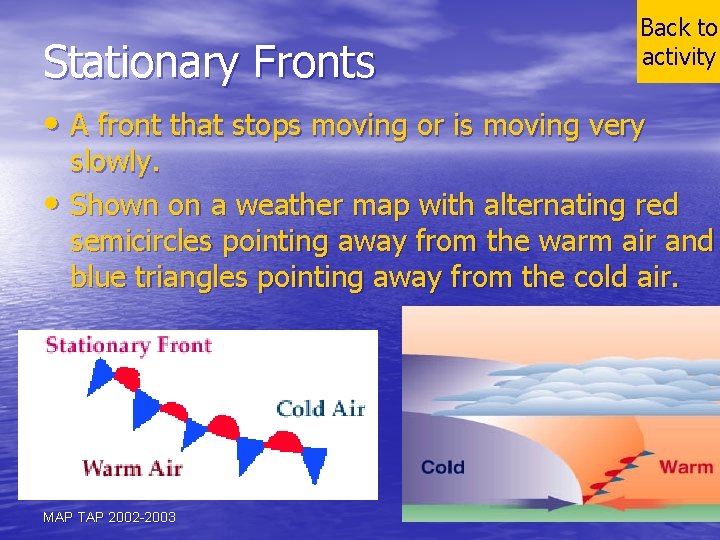 Back to activity

Stationary Fronts

• A front that stops moving or is moving very slowly.

• Shown on a weather map with alternating red semicircles pointing away from the warm air and blue triangles pointing away from the cold air.

Stationary Front

Cold Air

Warm Air

Cold

Warm

MAP TAP 2002-2003